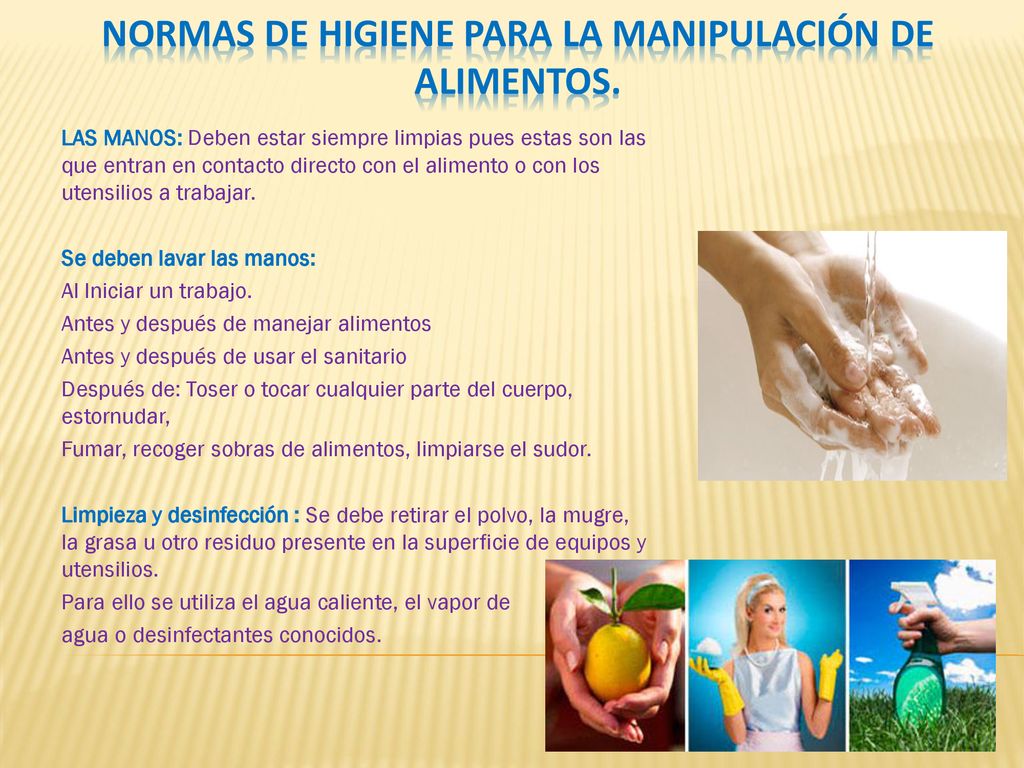 NORMAS DE HIGIENE PARA LA MANIPULACIÓN DE ALIMENTOS.

LAS MANOS: Deben estar siempre limpias pues estas son las que entran en contacto directo con el alimento o con los utensilios a trabajar.

Se deben lavar las manos:
Al Iniciar un trabajo.
Antes y después de manejar alimentos
Antes y después de usar el sanitario
Después de: Toser o tocar cualquier parte del cuerpo, estornudar,
Fumar, recoger sobras de alimentos, limpiarse el sudor.

Limpieza y desinfección : Se debe retirar el polvo, la mugre, la grasa u otro residuo presente en la superficie de equipos y utensilios.
Para ello se utiliza el agua caliente, el vapor de agua o desinfectantes conocidos.